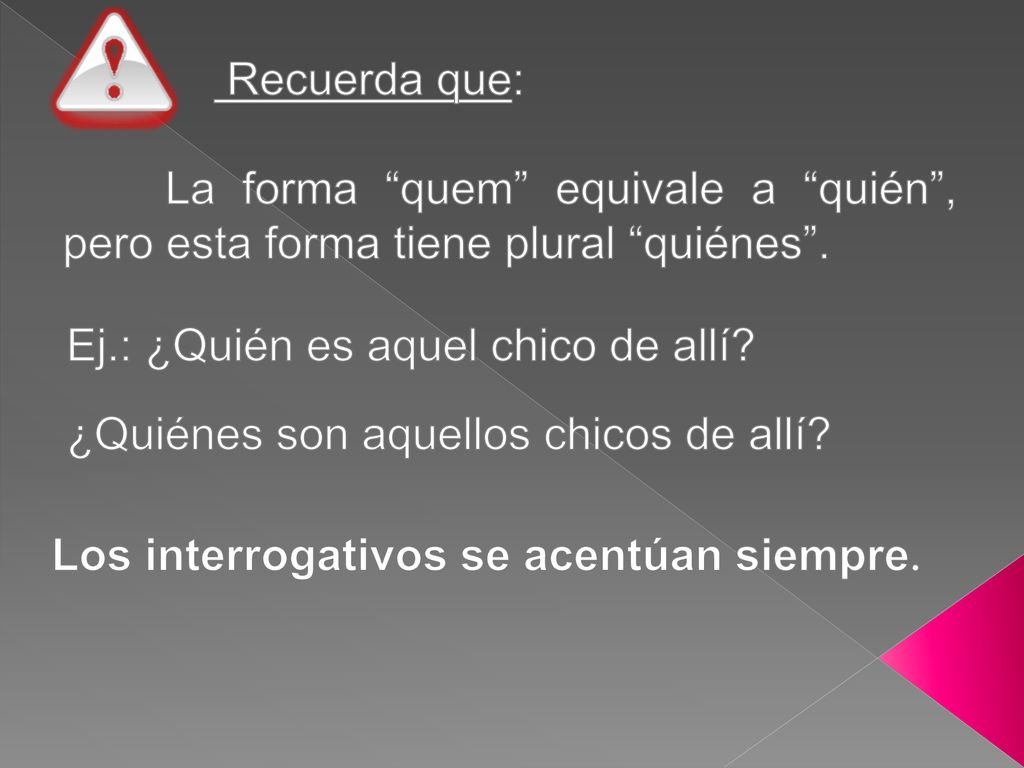 Recuerda que:

La forma “quem” equivale a “quién”, pero esta forma tiene plural “quiénes”.

Ej.: ¿Quién es aquel chico de allí?

¿Quiénes son aquellos chicos de allí?

Los interrogativos se acentúan siempre.